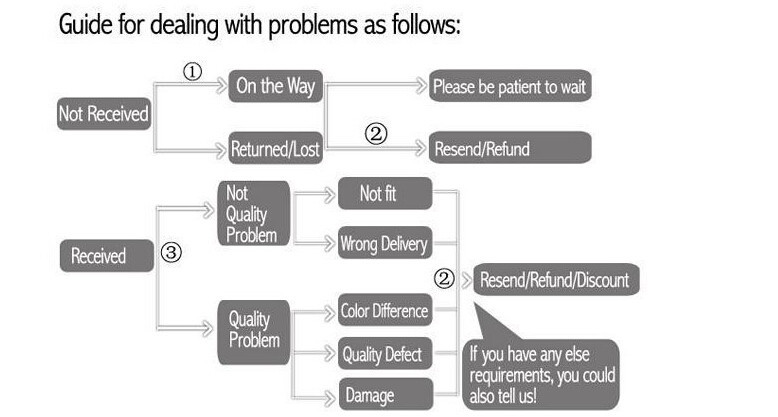 Guide for dealing with problems as follows:

Not Received
①
On the Way
Please be patient to wait
Returned/Lost
②
Resend/Refund

Received
③
Not Quality Problem
Not fit
Wrong Delivery
Quality Problem
Color Difference
Quality Defect
Damage
②
Resend/Refund/Discount
If you have any else requirements, you could also tell us!